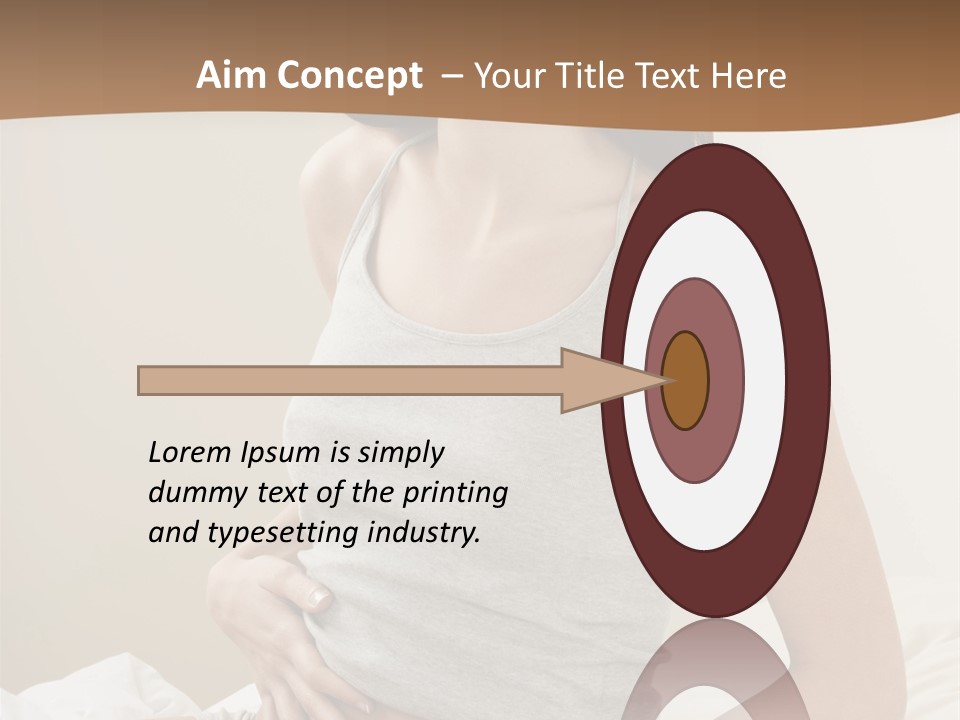 Aim Concept – Your Title Text Here

Lorem Ipsum is simply dummy text of the printing and typesetting industry.